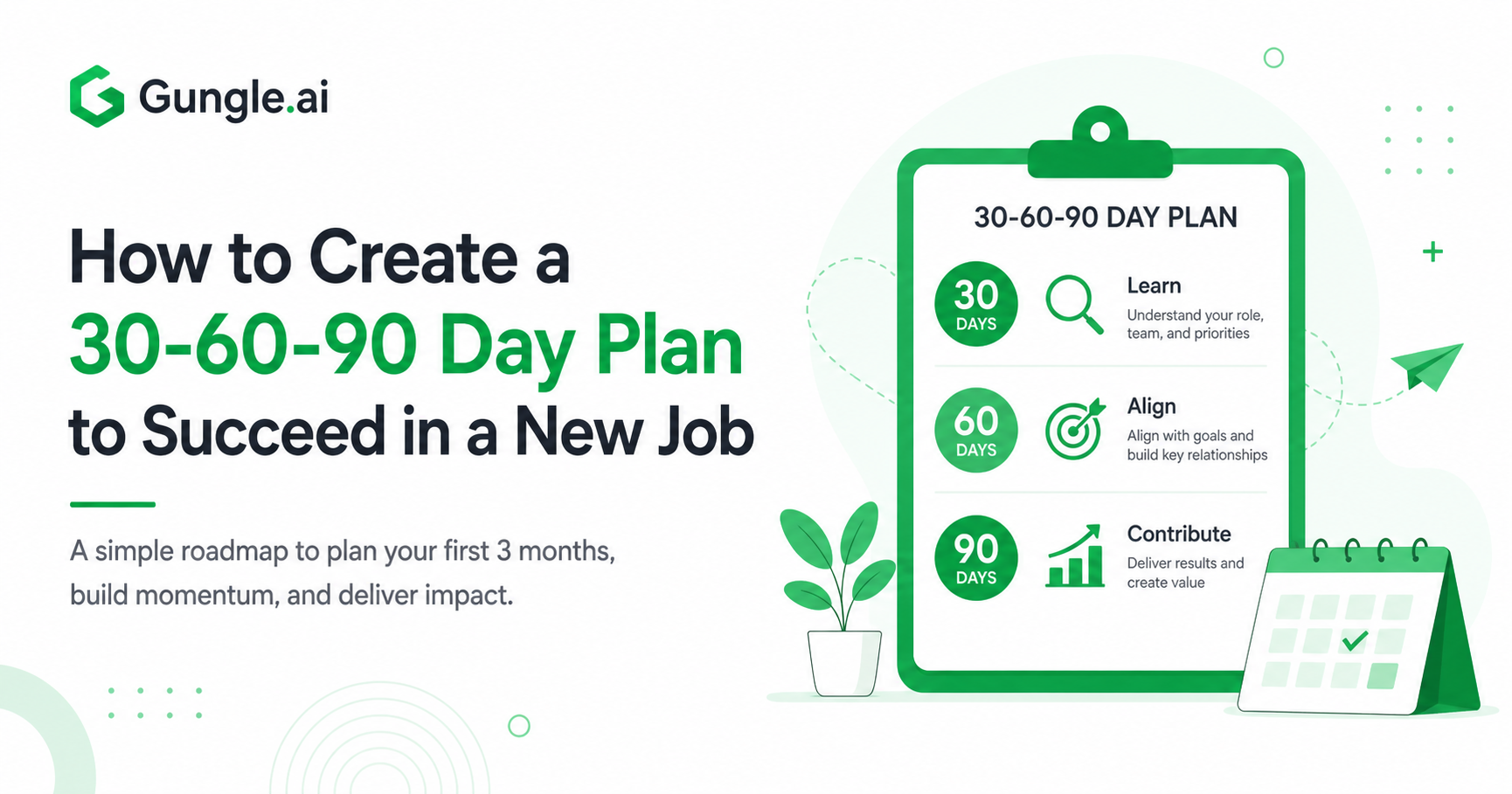 Gungle.ai

How to Create a 30-60-90 Day Plan to Succeed in a New Job

A simple roadmap to plan your first 3 months, build momentum, and deliver impact.

30-60-90 DAY PLAN

30
DAYS
Learn
Understand your role, team, and priorities

60
DAYS
Align
Align with goals and build key relationships

90
DAYS
Contribute
Deliver results and create value